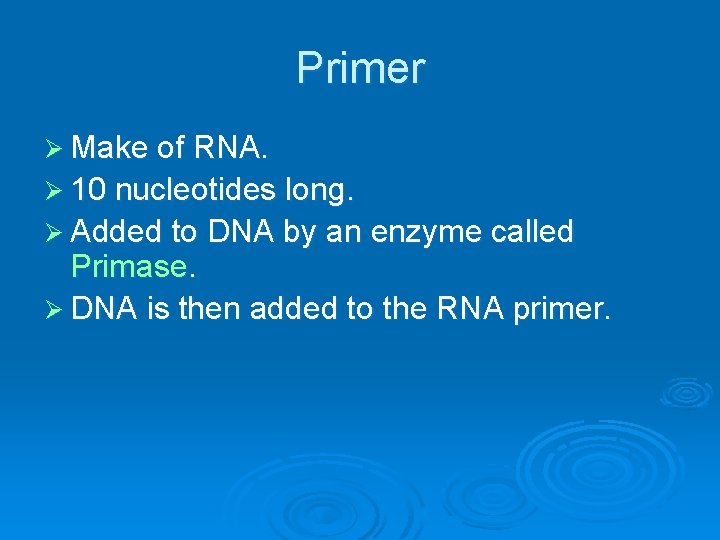 Primer

➢ Make of RNA.
➢ 10 nucleotides long.
➢ Added to DNA by an enzyme called Primase.
➢ DNA is then added to the RNA primer.